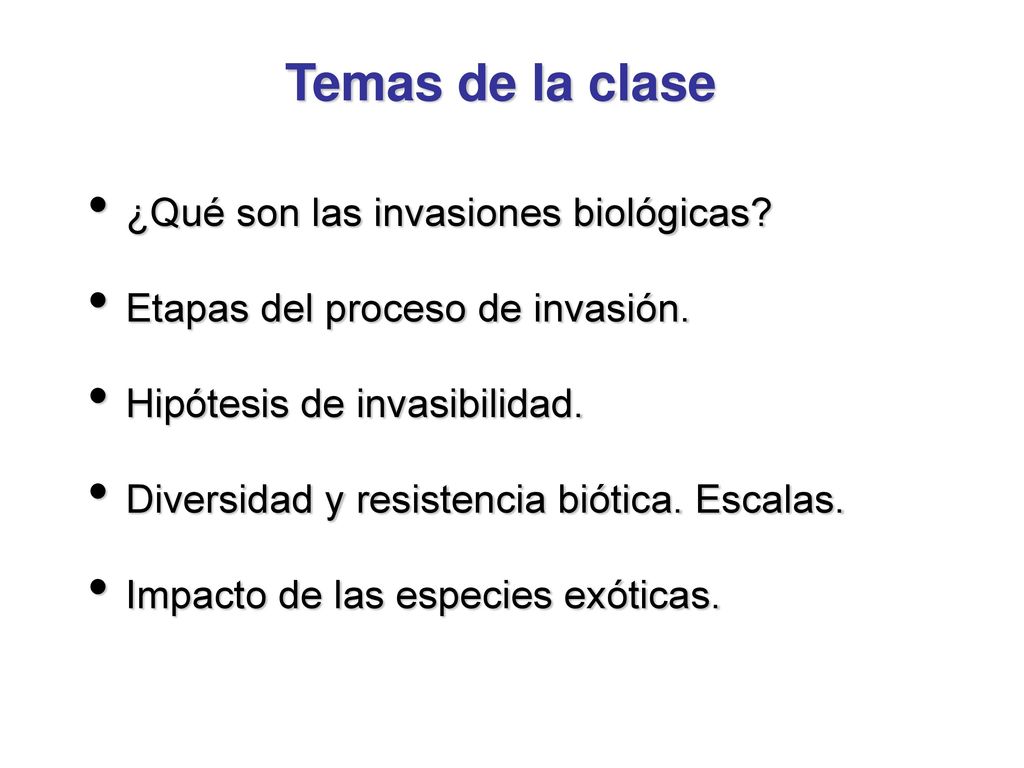 Temas de la clase

• ¿Qué son las invasiones biológicas?

• Etapas del proceso de invasión.

• Hipótesis de invasibilidad.

• Diversidad y resistencia biótica. Escalas.

• Impacto de las especies exóticas.